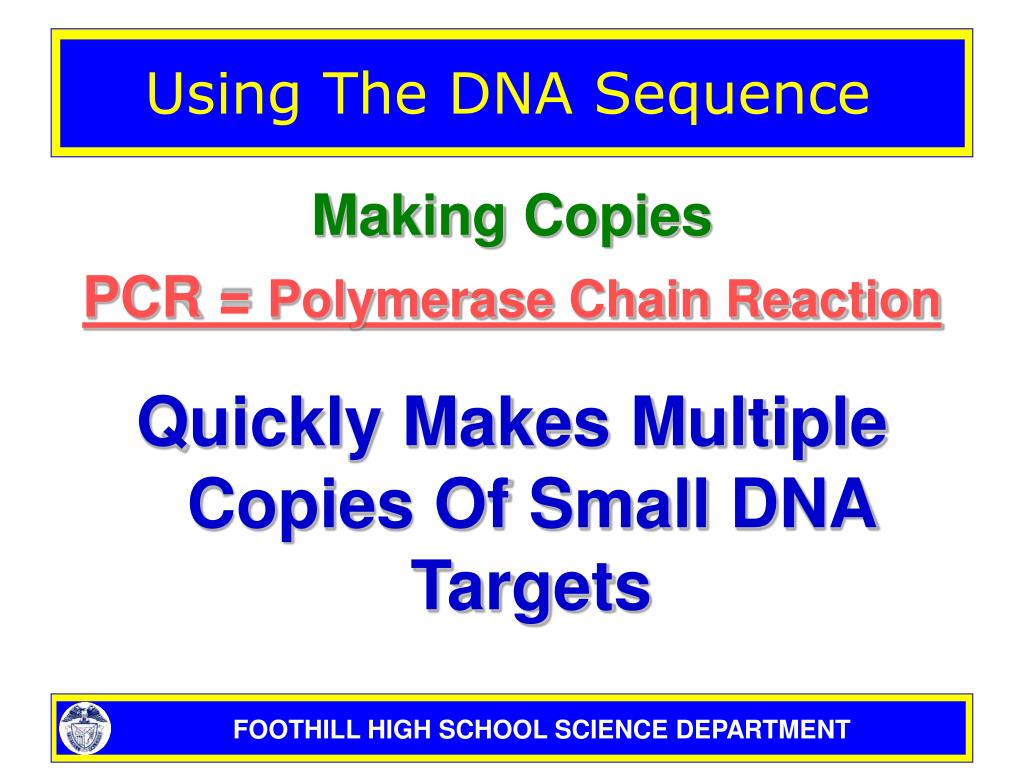 Using The DNA Sequence

Making Copies

PCR = Polymerase Chain Reaction

Quickly Makes Multiple Copies Of Small DNA Targets

FOOTHILL HIGH SCHOOL SCIENCE DEPARTMENT